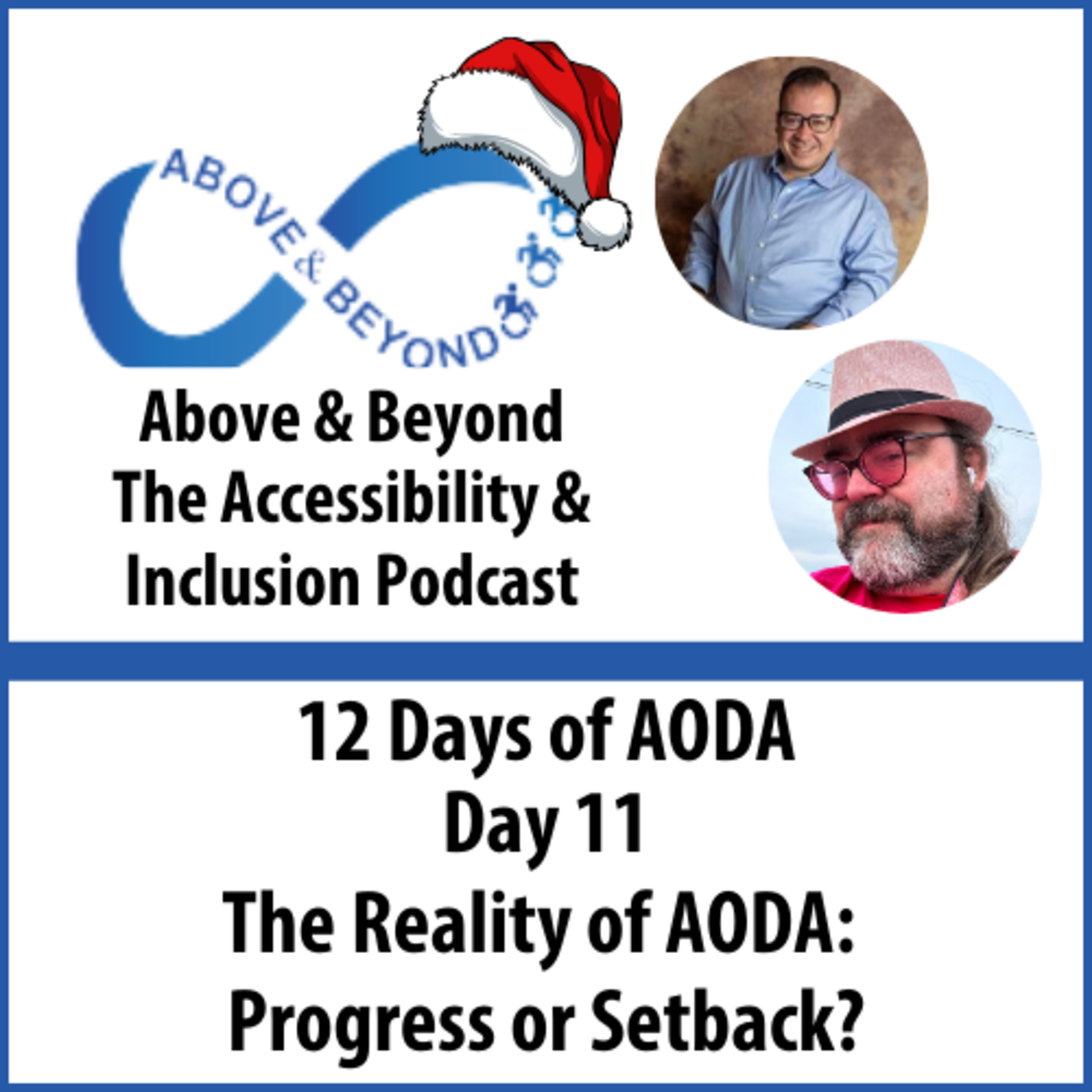 ABOVE & BEYOND

Above & Beyond
The Accessibility &
Inclusion Podcast

12 Days of AODA
Day 11
The Reality of AODA:
Progress or Setback?